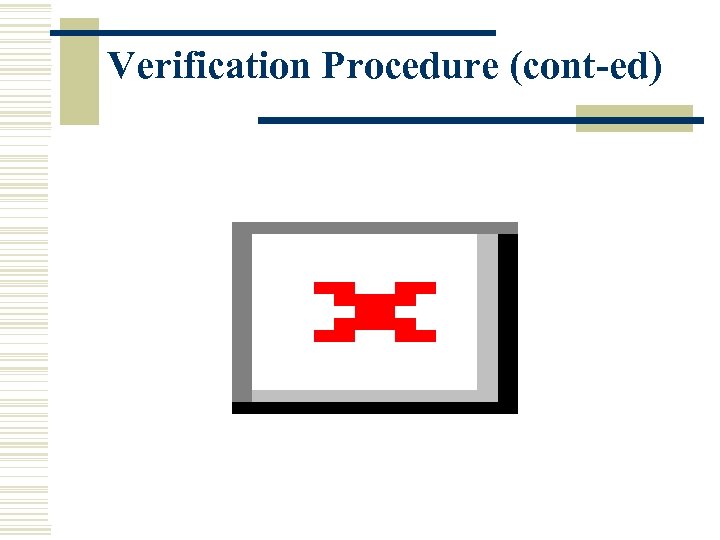 Verification Procedure (cont-ed)